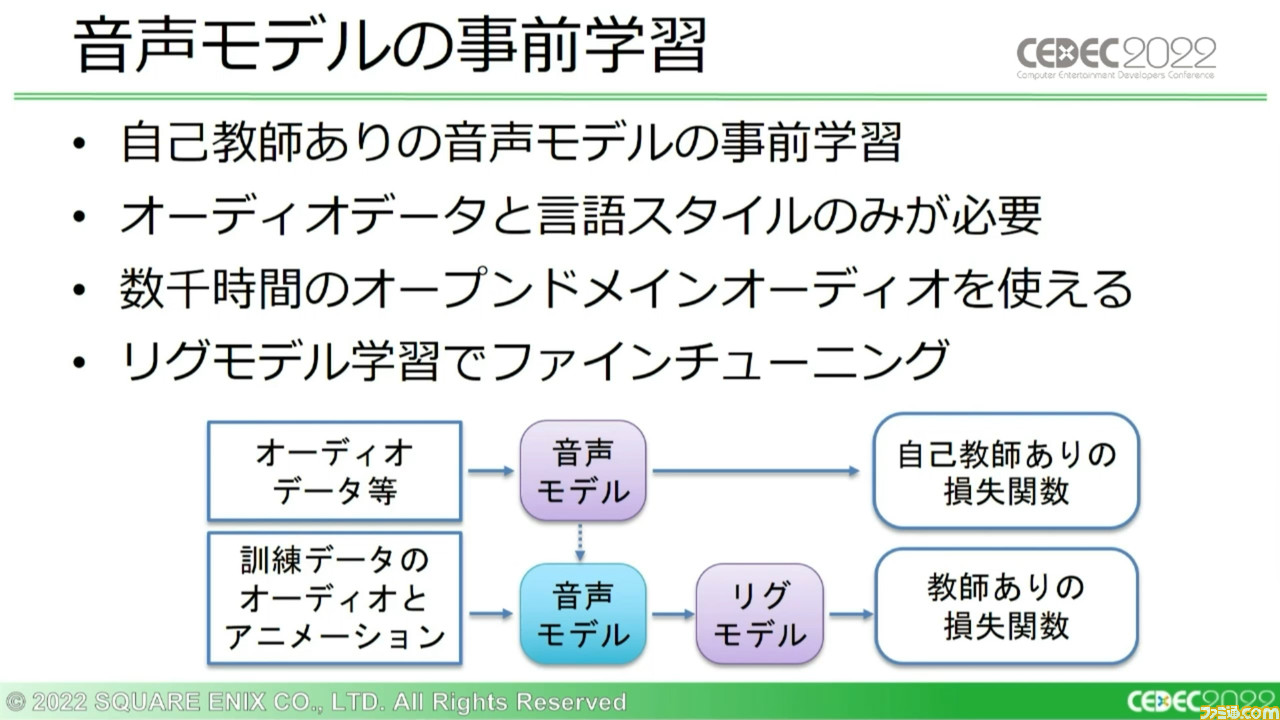 音声モデルの事前学習

CEDEC2022
Computer Entertainment Developers Conference

• 自己教師ありの音声モデルの事前学習
• オーディオデータと言語スタイルのみが必要
• 数千時間のオープンドメインオーディオを使える
• リグモデル学習でファインチューニング

オーディオデータ等

音声モデル

自己教師ありの損失関数

訓練データのオーディオとアニメーション

音声モデル

リグモデル

教師ありの損失関数

© 2022 SQUARE ENIX CO., LTD. All Rights Reserved

CEDEC2022

ファミ通.com